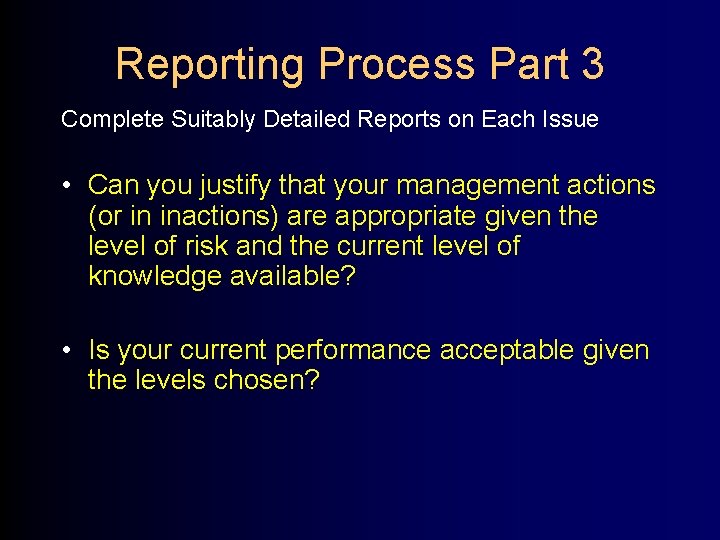 Reporting Process Part 3

Complete Suitably Detailed Reports on Each Issue

• Can you justify that your management actions (or in inactions) are appropriate given the level of risk and the current level of knowledge available?

• Is your current performance acceptable given the levels chosen?